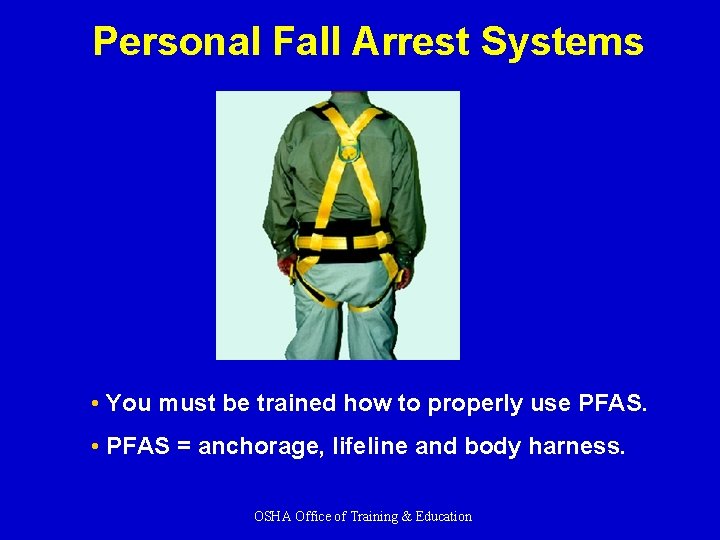 Personal Fall Arrest Systems

• You must be trained how to properly use PFAS.

• PFAS = anchorage, lifeline and body harness.

OSHA Office of Training & Education